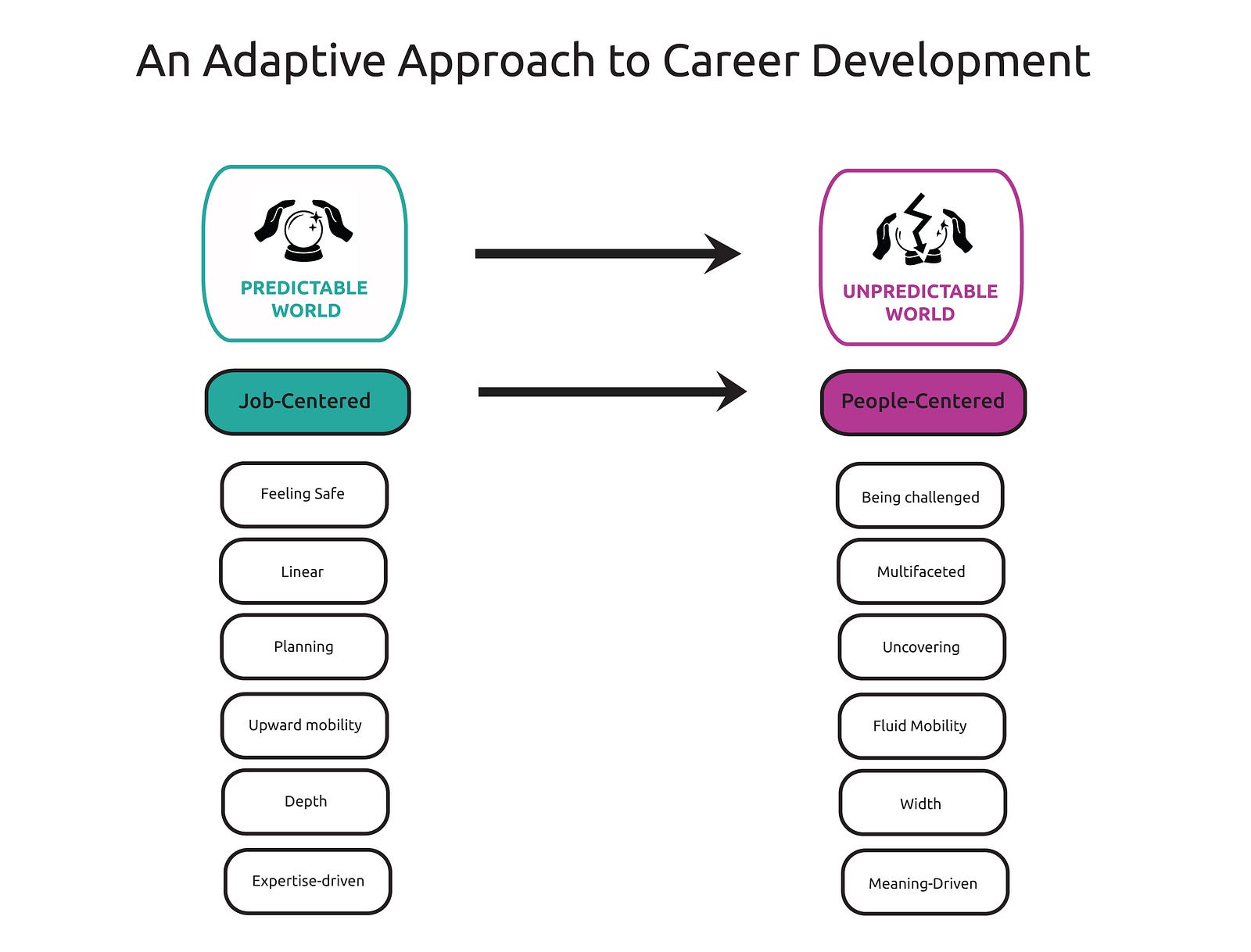 An Adaptive Approach to Career Development

PREDICTABLE WORLD

Job-Centered

Feeling Safe

Linear

Planning

Upward mobility

Depth

Expertise-driven

UNPREDICTABLE WORLD

People-Centered

Being challenged

Multifaceted

Uncovering

Fluid Mobility

Width

Meaning-Driven